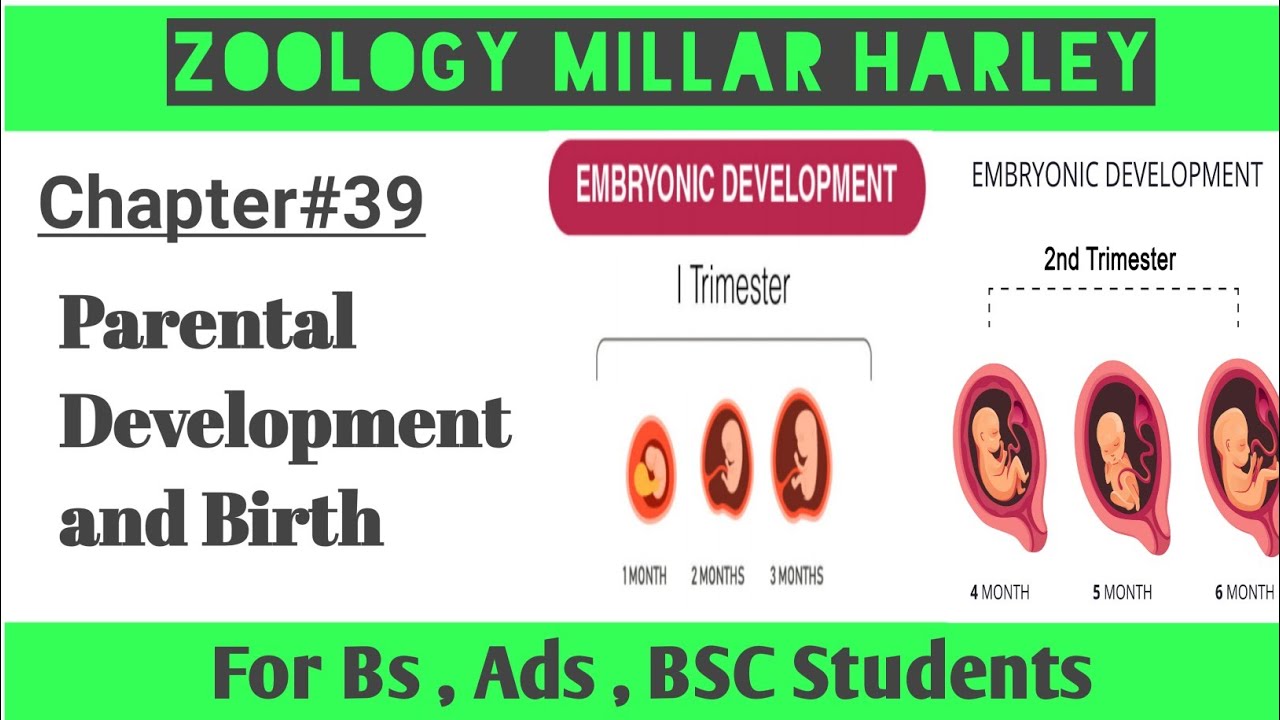 ZOOLOGY MILLAR HARLEY

Chapter#39

Parental Development and Birth

EMBRYONIC DEVELOPMENT

I Trimester

1 MONTH 2 MONTHS 3 MONTHS

EMBRYONIC DEVELOPMENT

2nd Trimester

4 MONTH 5 MONTH 6 MONTH

For Bs , Ads , BSC Students